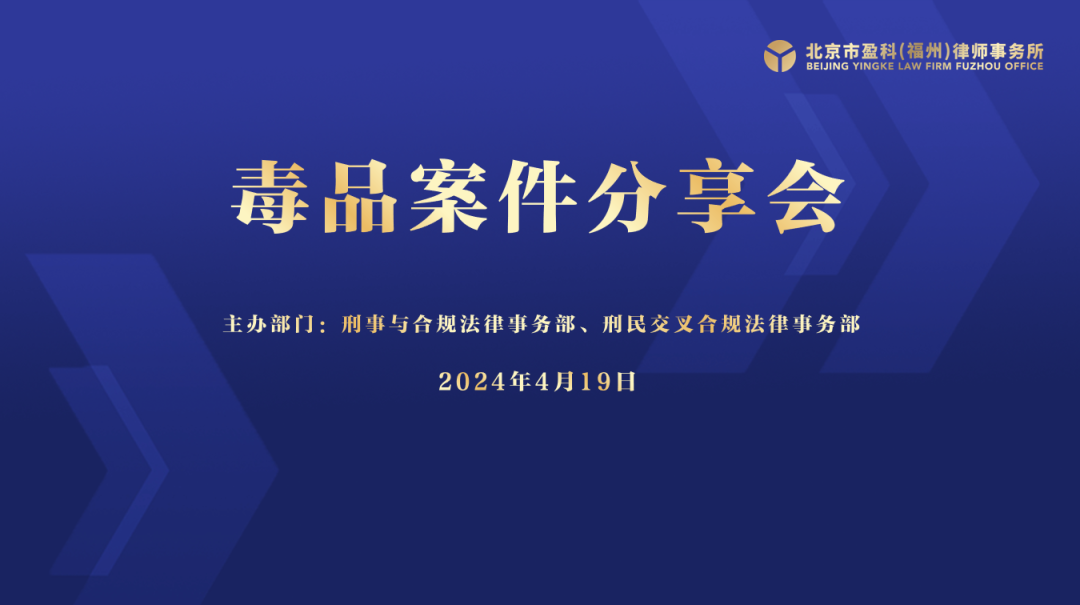 北京市盈科(福州)律师事务所
BEIJING YINGKE LAW FIRM FUZHOU OFFICE

毒品案件分享会

主办部门：刑事与合规法律事务部、刑民交叉合规法律事务部

2024年4月19日